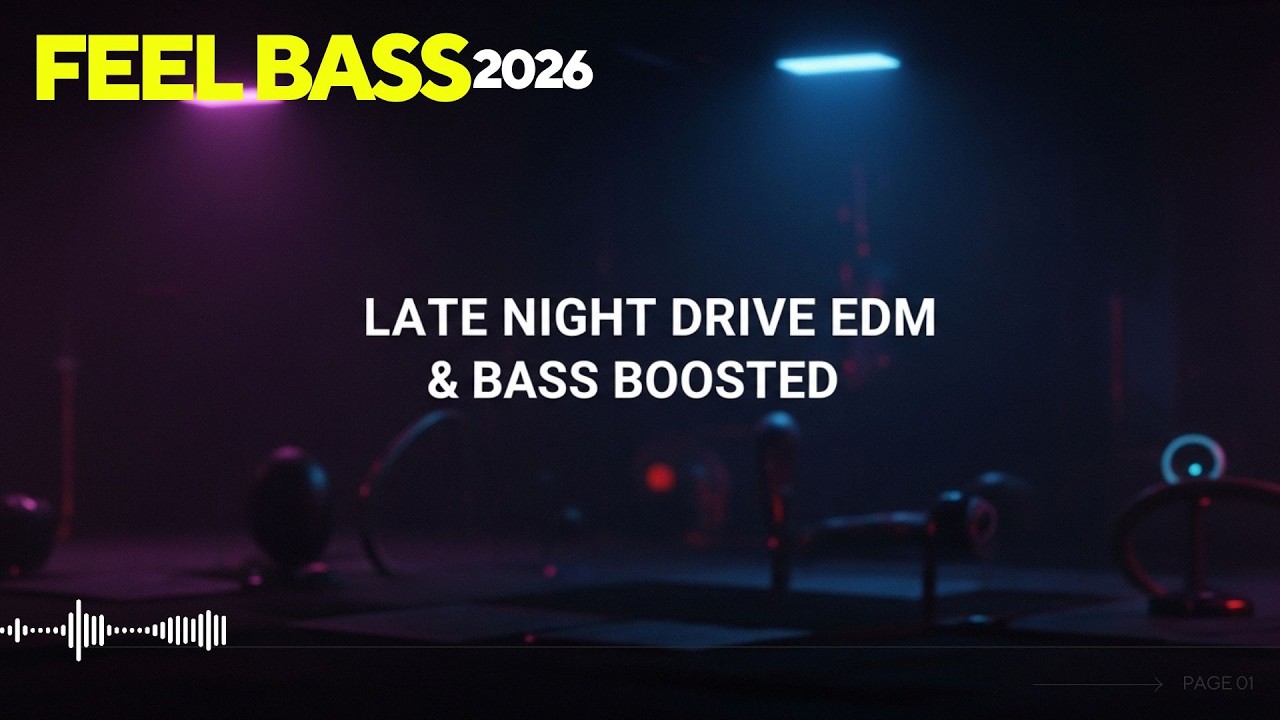 FEEL BASS 2026

LATE NIGHT DRIVE EDM
& BASS BOOSTED

PAGE 01